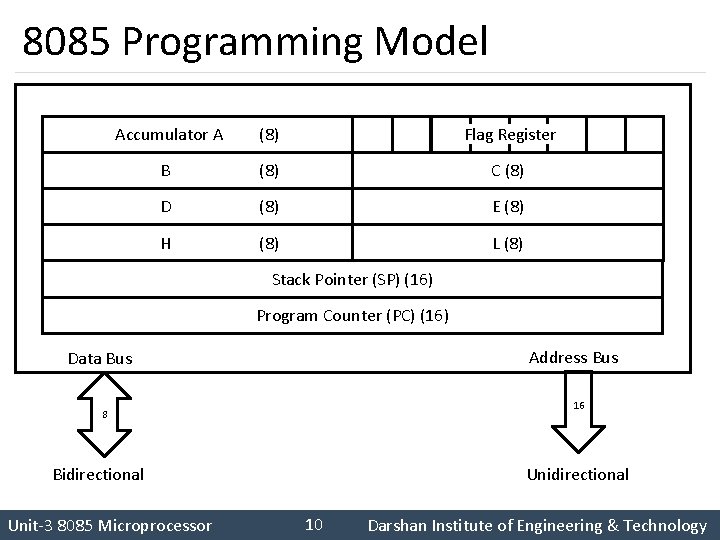 8085 Programming Model

| Accumulator A (8) | Flag Register |
|---|---|
| B (8) | C (8) |
| D (8) | E (8) |
| H (8) | L (8) |
| Stack Pointer (SP) (16) | |
| Program Counter (PC) (16) | |

Data Bus

8

Bidirectional

Address Bus

16

Unidirectional

Unit-3 8085 Microprocessor 10 Darshan Institute of Engineering & Technology